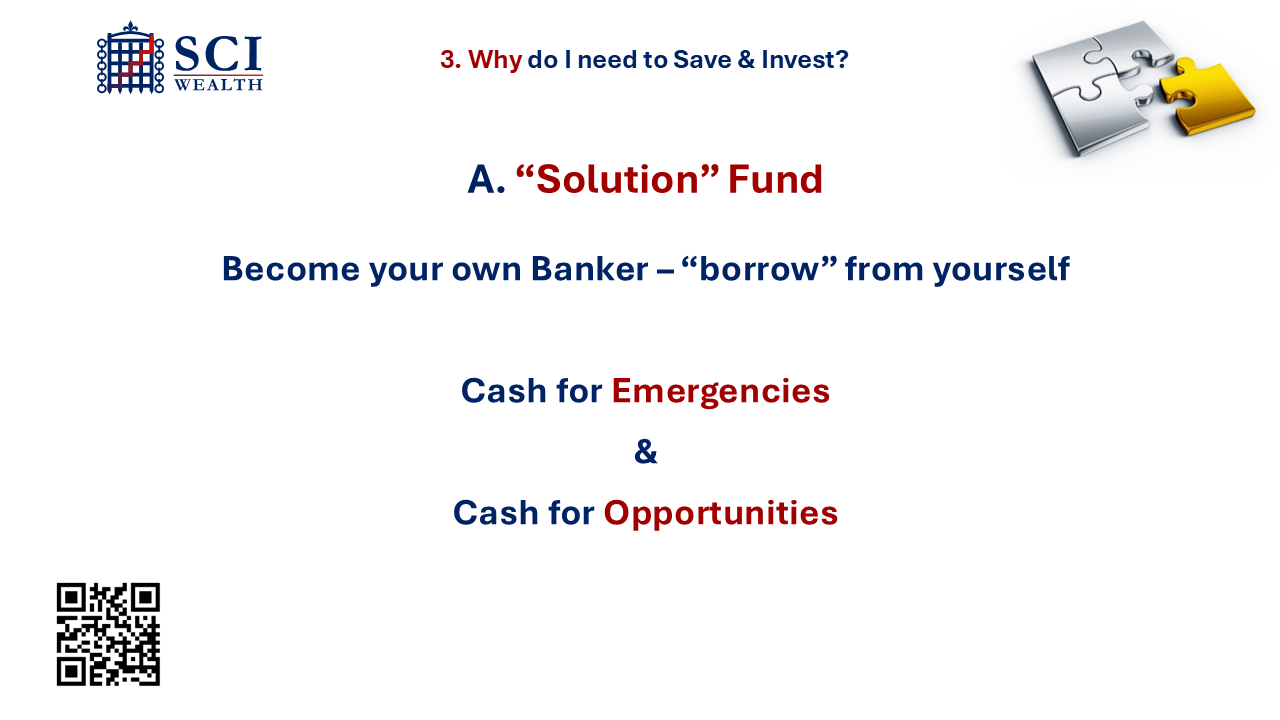 SCI
WEALTH

3. Why do I need to Save & Invest?

A. “Solution” Fund

Become your own Banker – “borrow” from yourself

Cash for Emergencies

&

Cash for Opportunities